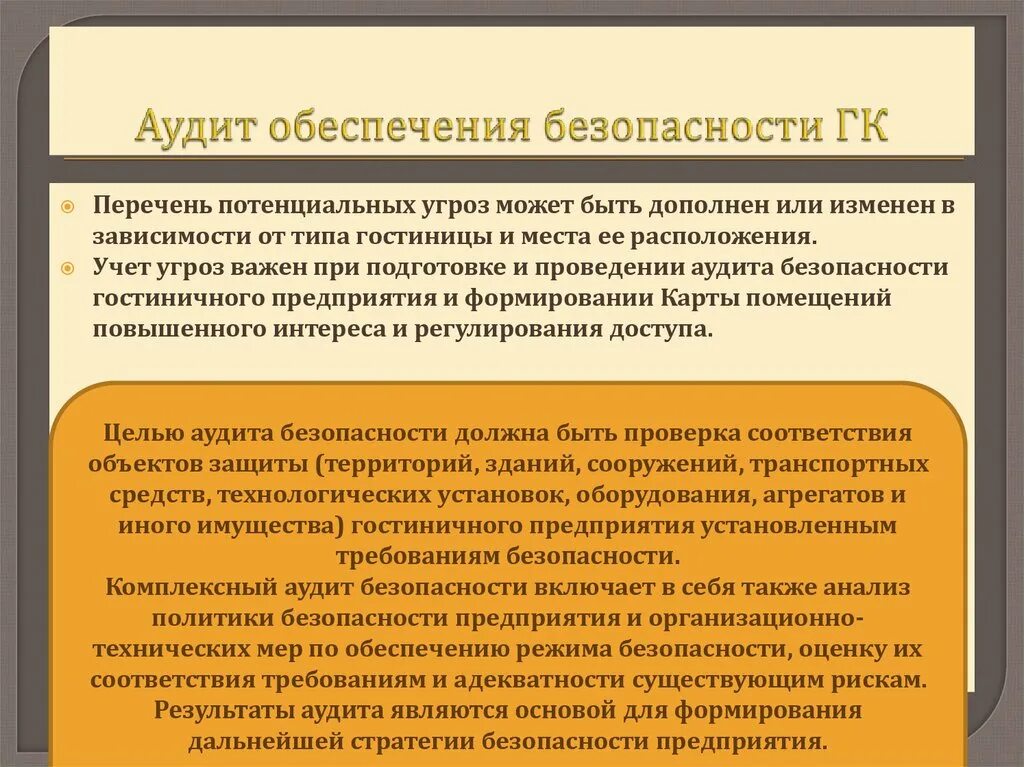 Аудит обеспечения безопасности ГК

Перечень потенциальных угроз может быть дополнен или изменен в зависимости от типа гостиницы и места ее расположения.

Учет угроз важен при подготовке и проведении аудита безопасности гостиничного предприятия и формировании Карты помещений повышенного интереса и регулирования доступа.

Целью аудита безопасности должна быть проверка соответствия объектов защиты (территорий, зданий, сооружений, транспортных средств, технологических установок, оборудования, агрегатов и иного имущества) гостиничного предприятия установленным требованиям безопасности.
Комплексный аудит безопасности включает в себя также анализ политики безопасности предприятия и организационно-технических мер по обеспечению режима безопасности, оценку их соответствия требованиям и адекватности существующим рискам.
Результаты аудита являются основой для формирования дальнейшей стратегии безопасности предприятия.